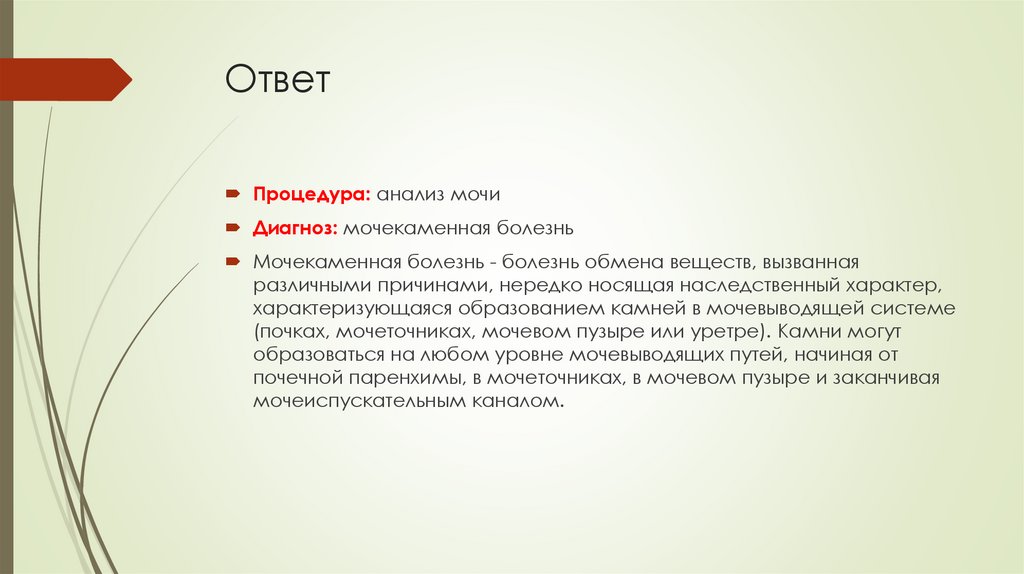 Ответ

Процедура: анализ мочи

Диагноз: мочекаменная болезнь

Мочекаменная болезнь - болезнь обмена веществ, вызванная различными причинами, нередко носящая наследственный характер, характеризующаяся образованием камней в мочевыводящей системе (почках, мочеточниках, мочевом пузыре или уретре). Камни могут образоваться на любом уровне мочевыводящих путей, начиная от почечной паренхимы, в мочеточниках, в мочевом пузыре и заканчивая мочеиспускательным каналом.